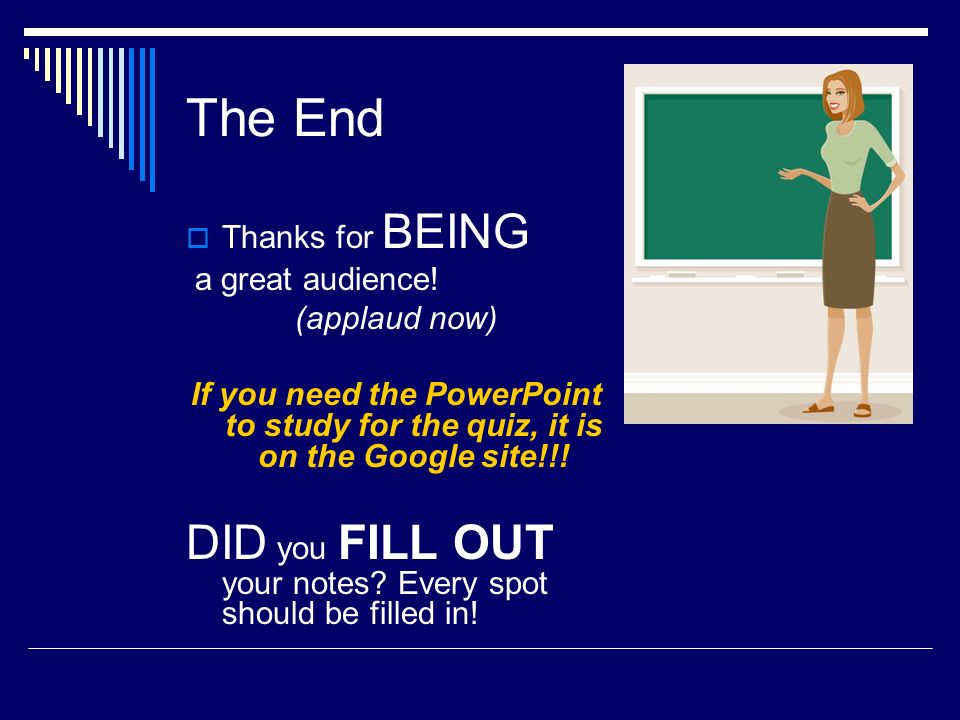 The End

Thanks for BEING a great audience!
(applaud now)

If you need the PowerPoint to study for the quiz, it is on the Google site!!!

DID you FILL OUT your notes? Every spot should be filled in!